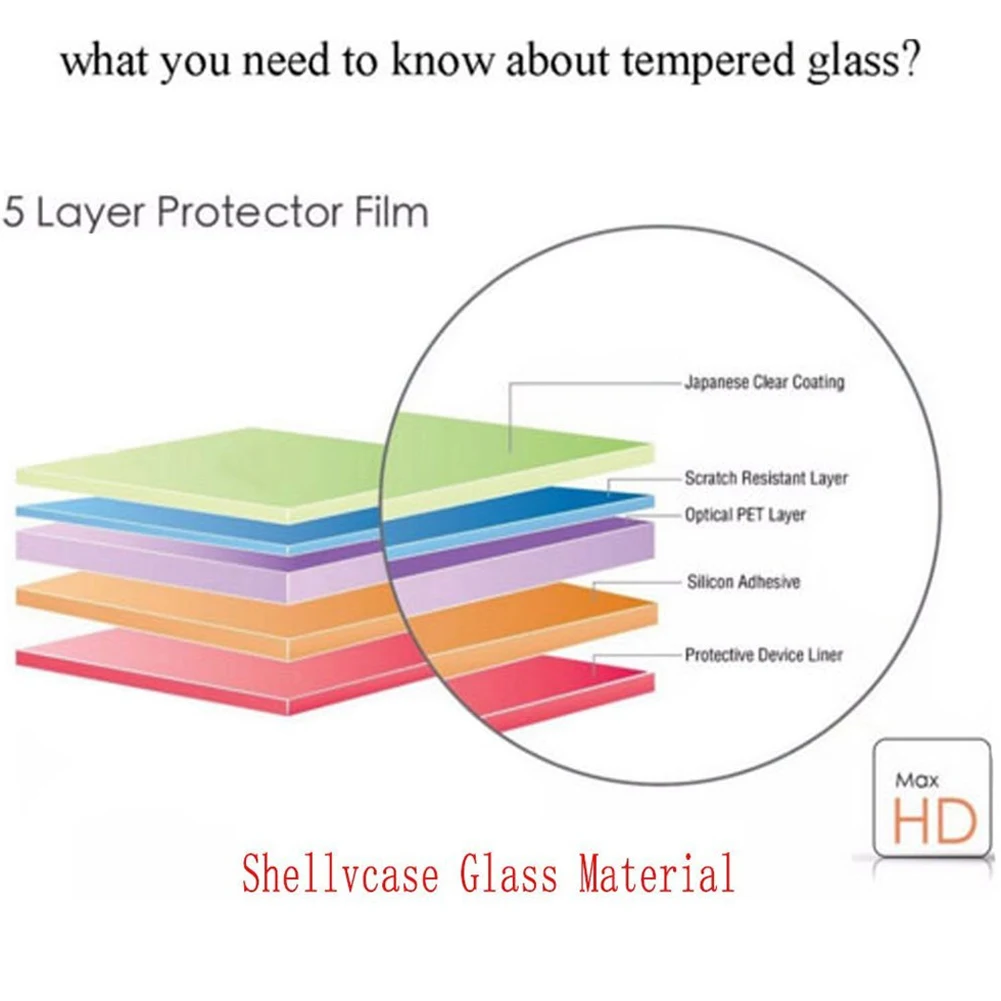 what you need to know about tempered glass?

5 Layer Protector Film

Japanese Clear Coating

Scratch Resistant Layer

Optical PET Layer

Silicon Adhesive

Protective Device Liner

Max
HD

Shellvcase Glass Material